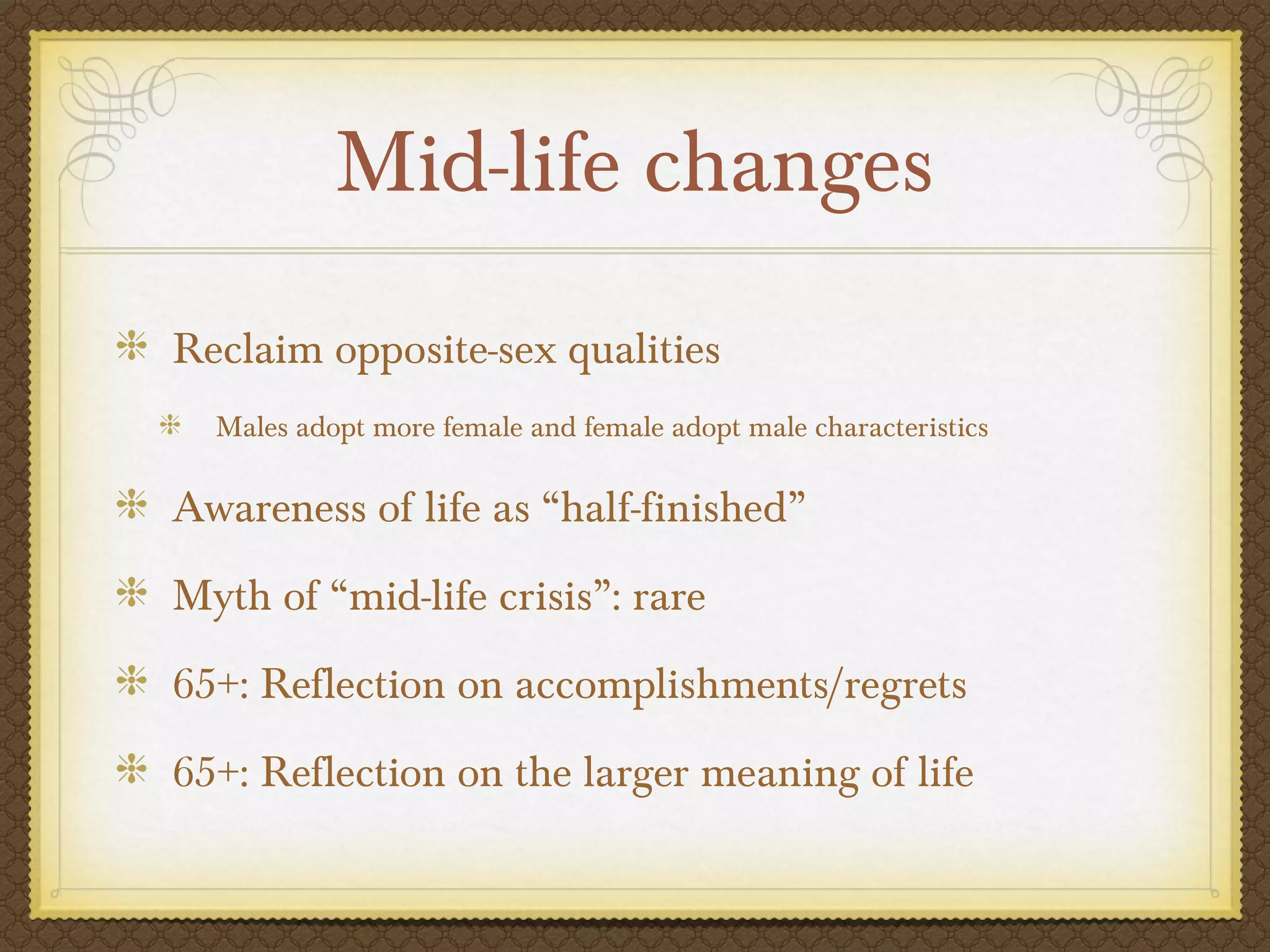 Mid-life changes

Reclaim opposite-sex qualities

Males adopt more female and female adopt male characteristics

Awareness of life as “half-finished”

Myth of “mid-life crisis”: rare

65+: Reflection on accomplishments/regrets

65+: Reflection on the larger meaning of life